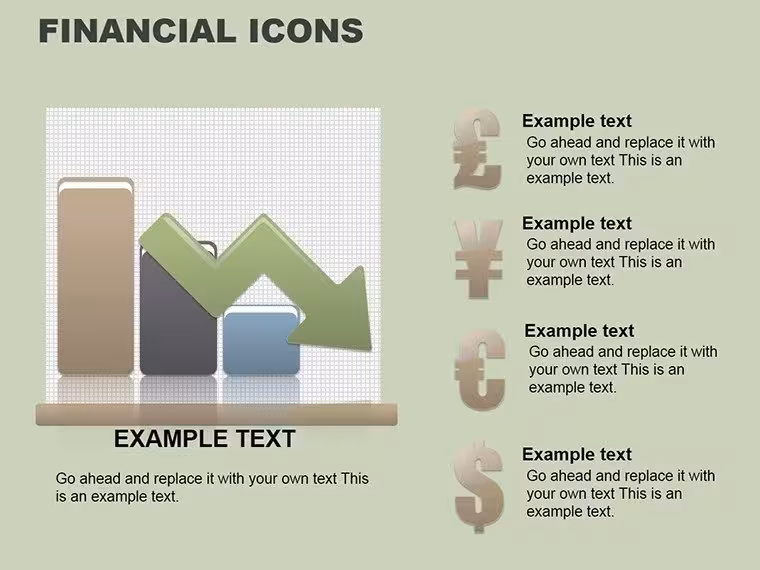 FINANCIAL ICONS

EXAMPLE TEXT

Go ahead and replace it with your own text This is an example text.

£

Example text

Go ahead and replace it with your own text This is an example text.

¥

Example text

Go ahead and replace it with your own text This is an example text.

€

Example text

Go ahead and replace it with your own text This is an example text.

$

Example text

Go ahead and replace it with your own text This is an example text.